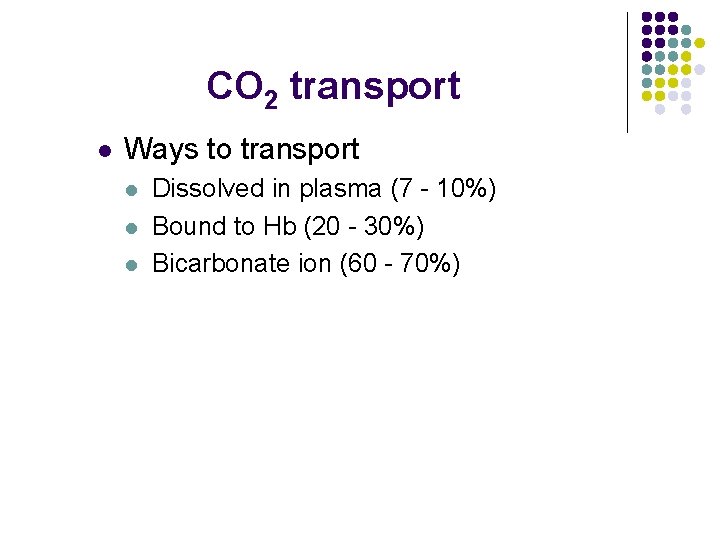 $CO_2$ transport

- Ways to transport
  - Dissolved in plasma (7 - 10%)
  - Bound to Hb (20 - 30%)
  - Bicarbonate ion (60 - 70%)